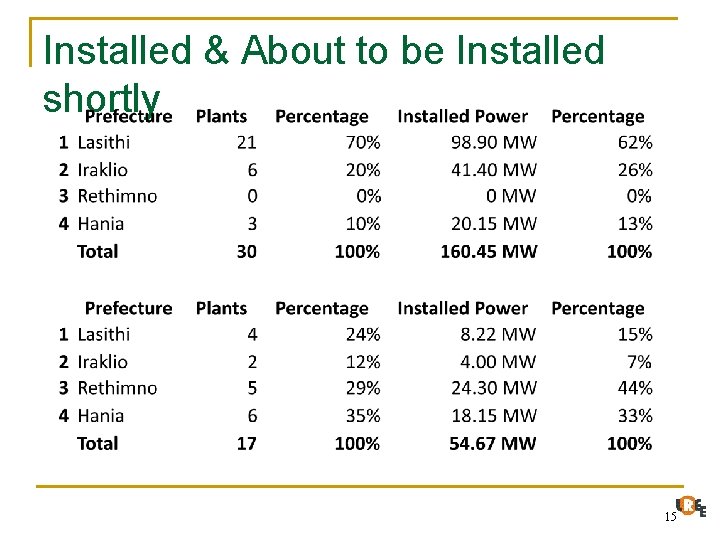 Installed & About to be Installed shortly

| | Prefecture | Plants | Percentage | Installed Power | Percentage |
|---|---|---|---|---|---|
| 1 | Lasithi | 21 | 70% | 98.90 MW | 62% |
| 2 | Iraklio | 6 | 20% | 41.40 MW | 26% |
| 3 | Rethimno | 0 | 0% | 0 MW | 0% |
| 4 | Hania | 3 | 10% | 20.15 MW | 13% |
| | Total | 30 | 100% | 160.45 MW | 100% |

| | Prefecture | Plants | Percentage | Installed Power | Percentage |
|---|---|---|---|---|---|
| 1 | Lasithi | 4 | 24% | 8.22 MW | 15% |
| 2 | Iraklio | 2 | 12% | 4.00 MW | 7% |
| 3 | Rethimno | 5 | 29% | 24.30 MW | 44% |
| 4 | Hania | 6 | 35% | 18.15 MW | 33% |
| | Total | 17 | 100% | 54.67 MW | 100% |

15